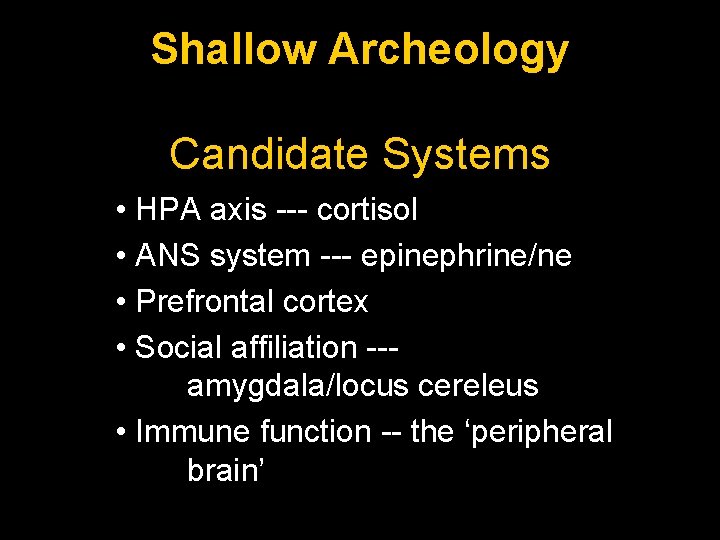 Shallow Archeology

Candidate Systems

• HPA axis --- cortisol
• ANS system --- epinephrine/ne
• Prefrontal cortex
• Social affiliation --- amygdala/locus cereleus
• Immune function -- the ‘peripheral brain’